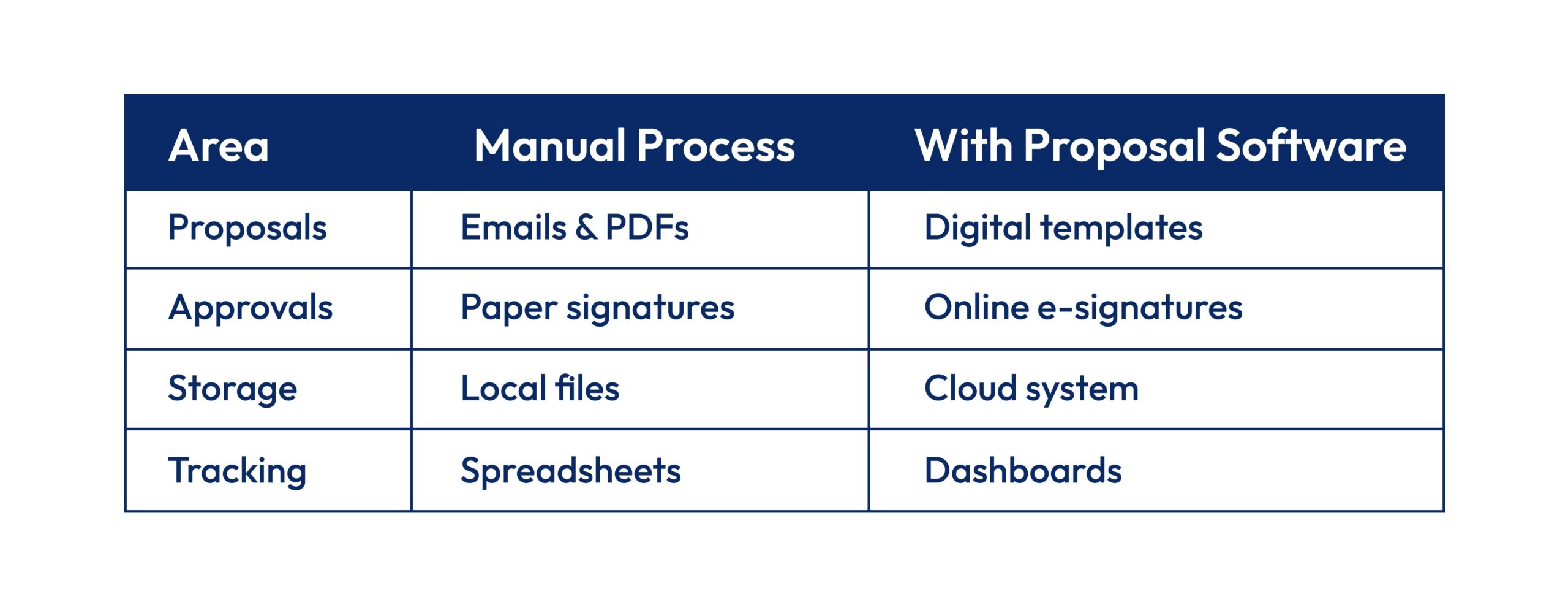 | Area | Manual Process | With Proposal Software |
|---|---|---|
| Proposals | Emails & PDFs | Digital templates |
| Approvals | Paper signatures | Online e-signatures |
| Storage | Local files | Cloud system |
| Tracking | Spreadsheets | Dashboards |